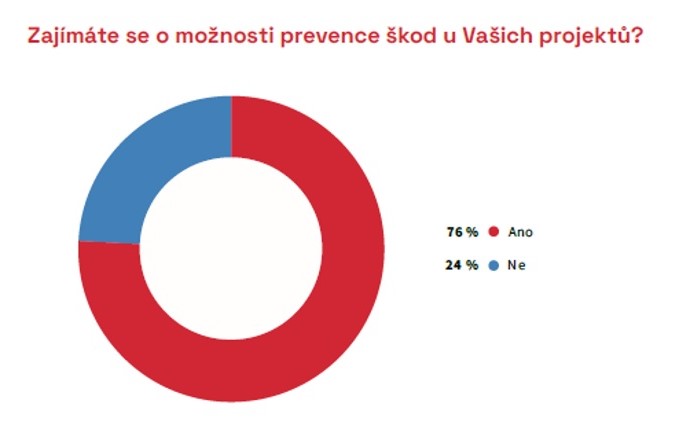 Zajímáte se o možnosti prevence škod u Vašich projektů?

76 % Ano

24 % Ne